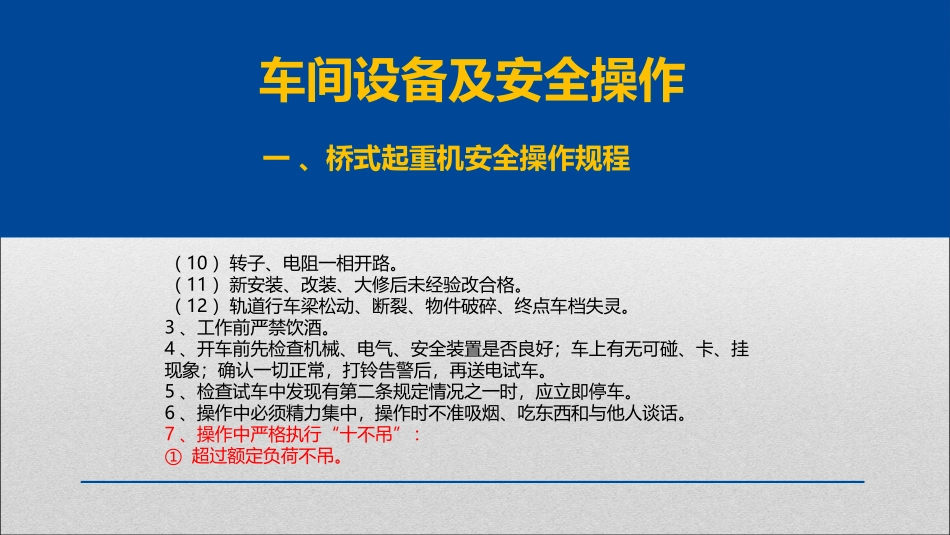 车间设备及安全操作

一 、桥式起重机安全操作规程

（10）转子、电阻一相开路。
（11）新安装、改装、大修后未经验改合格。
（12）轨道行车梁松动、断裂、物件破碎、终点车档失灵。
3 、工作前严禁饮酒。
4 、开车前先检查机械、电气、安全装置是否良好；车上有无可碰、卡、挂现象；确认一切正常，打铃告警后，再送电试车。
5 、检查试车中发现有第二条规定情况之一时，应立即停车。
6 、操作中必须精力集中，操作时不准吸烟、吃东西和与他人谈话。
7 、操作中严格执行“十不吊”：
① 超过额定负荷不吊。